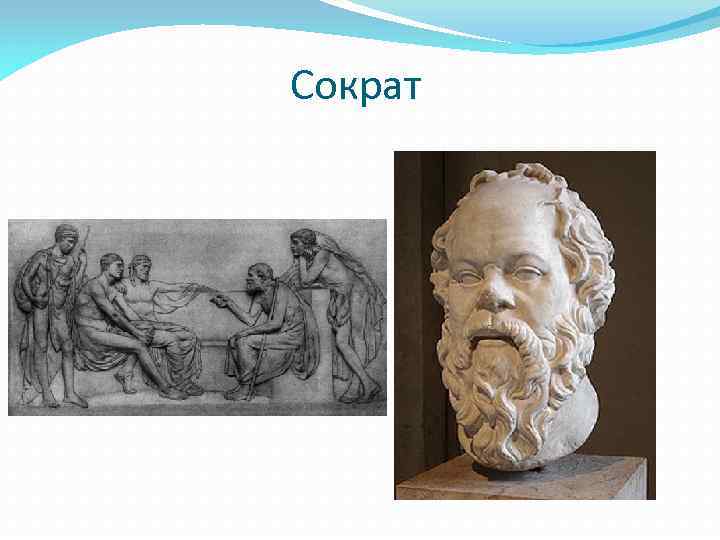 Сократ